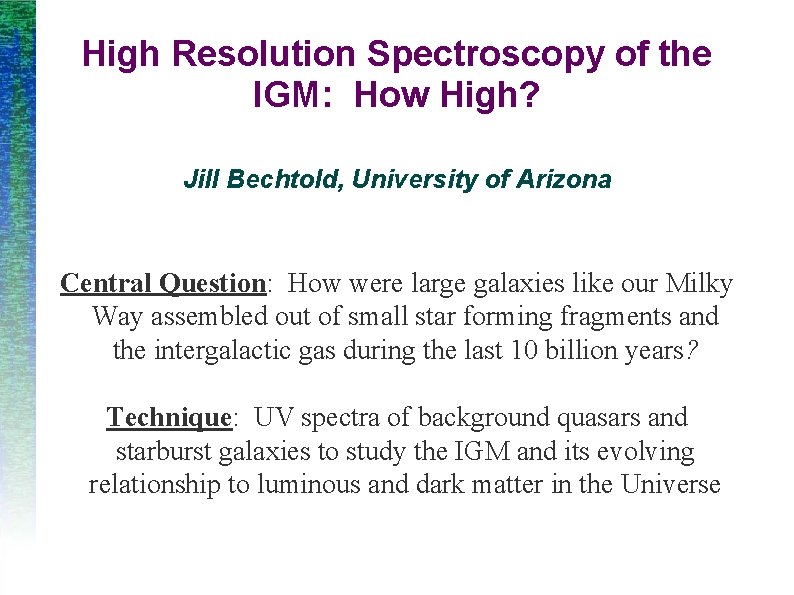 High Resolution Spectroscopy of the IGM:  How High?

Jill Bechtold, University of Arizona

Central Question:  How were large galaxies like our Milky Way assembled out of small star forming fragments and the intergalactic gas during the last 10 billion years?

Technique:  UV spectra of background quasars and starburst galaxies to study the IGM and its evolving relationship to luminous and dark matter in the Universe